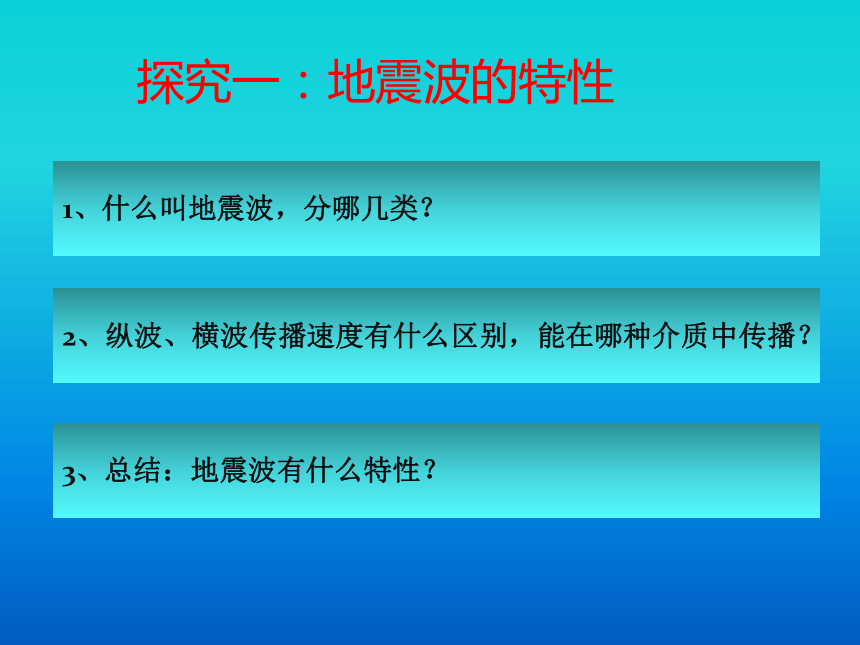 探究一：地震波的特性

1、什么叫地震波，分哪几类？

2、纵波、横波传播速度有什么区别，能在哪种介质中传播？

3、总结：地震波有什么特性？